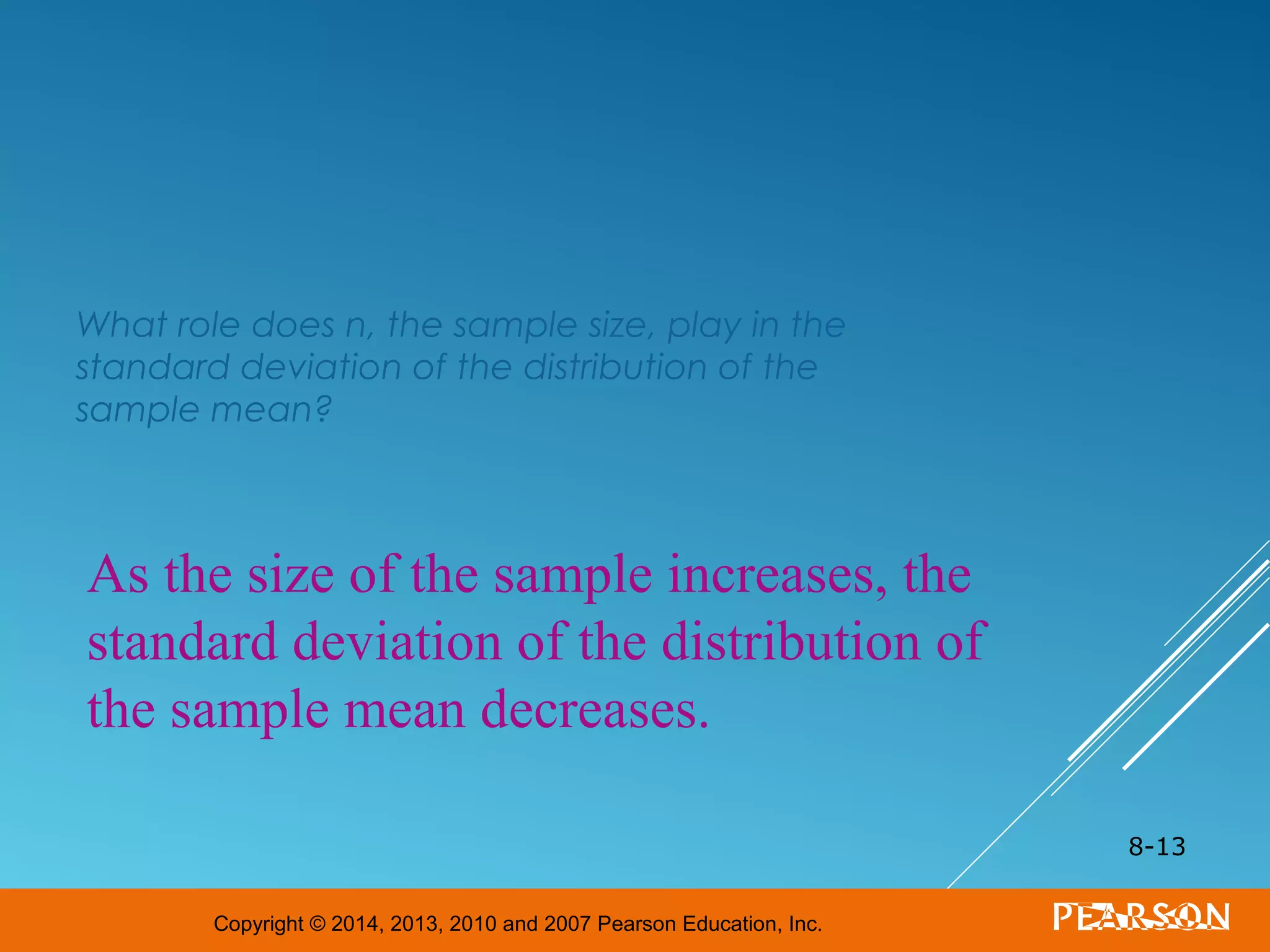 What role does n, the sample size, play in the standard deviation of the distribution of the sample mean?

As the size of the sample increases, the standard deviation of the distribution of the sample mean decreases.

8-13

Copyright © 2014, 2013, 2010 and 2007 Pearson Education, Inc.

PEARSON